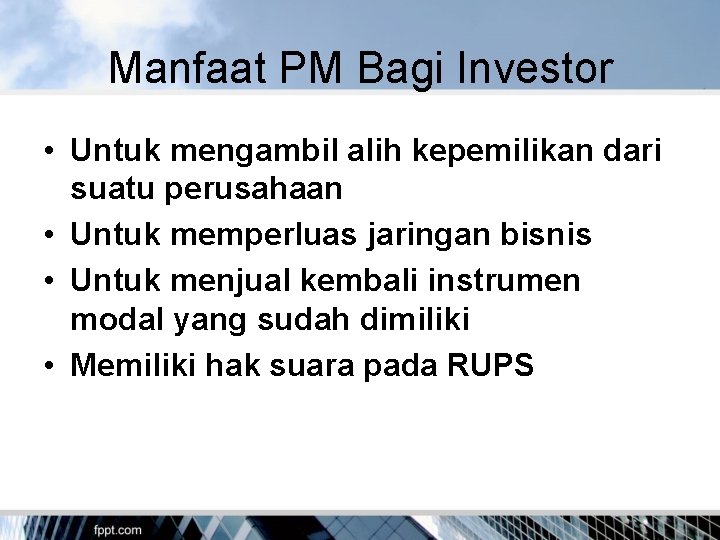 Manfaat PM Bagi Investor

• Untuk mengambil alih kepemilikan dari suatu perusahaan
• Untuk memperluas jaringan bisnis
• Untuk menjual kembali instrumen modal yang sudah dimiliki
• Memiliki hak suara pada RUPS

fppt.com